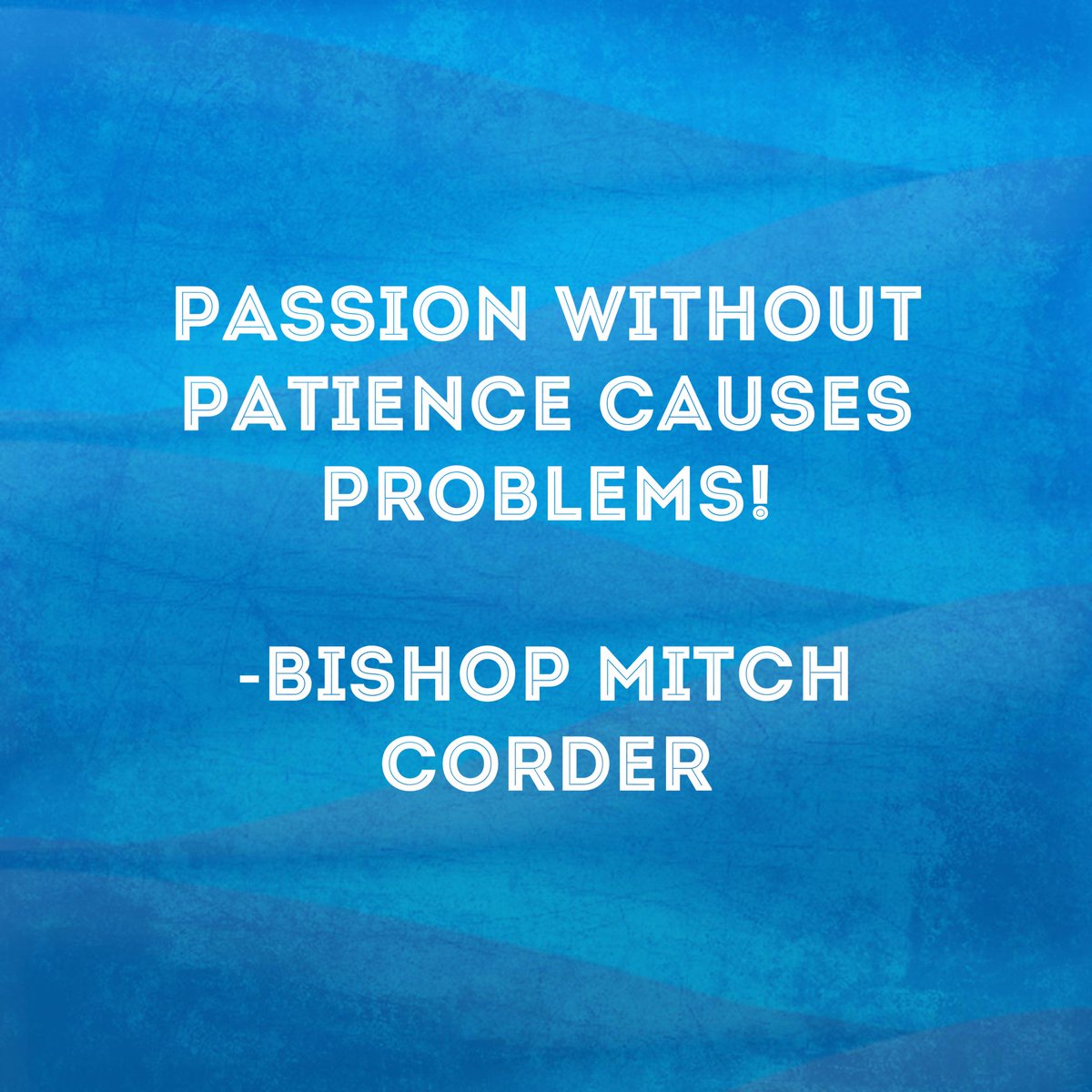 PASSION WITHOUT PATIENCE CAUSES PROBLEMS!

-BISHOP MITCH CORDER